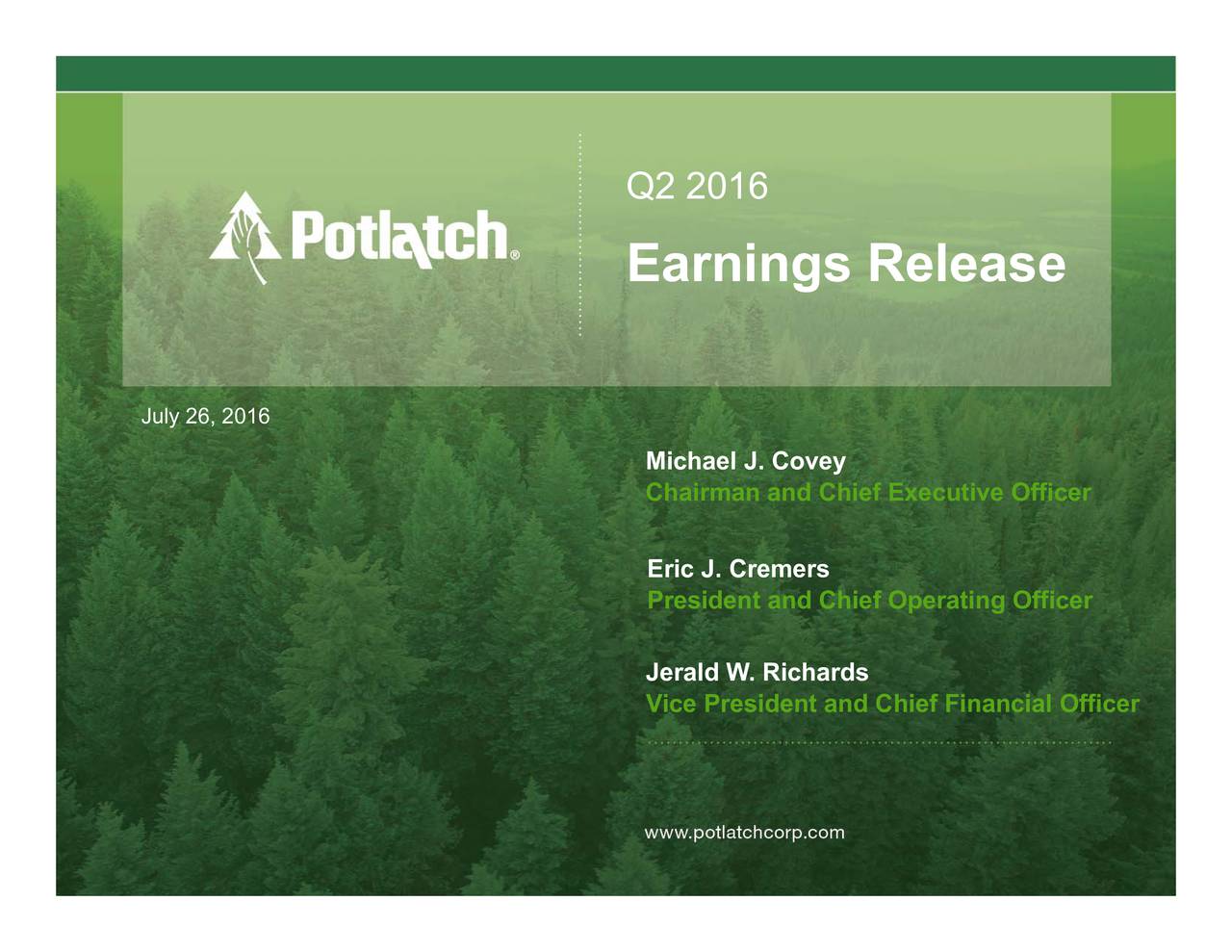 Potlatch®

Q2 2016

Earnings Release

July 26, 2016

Michael J. Covey
Chairman and Chief Executive Officer

Eric J. Cremers
President and Chief Operating Officer

Jerald W. Richards
Vice President and Chief Financial Officer

www.potlatchcorp.com